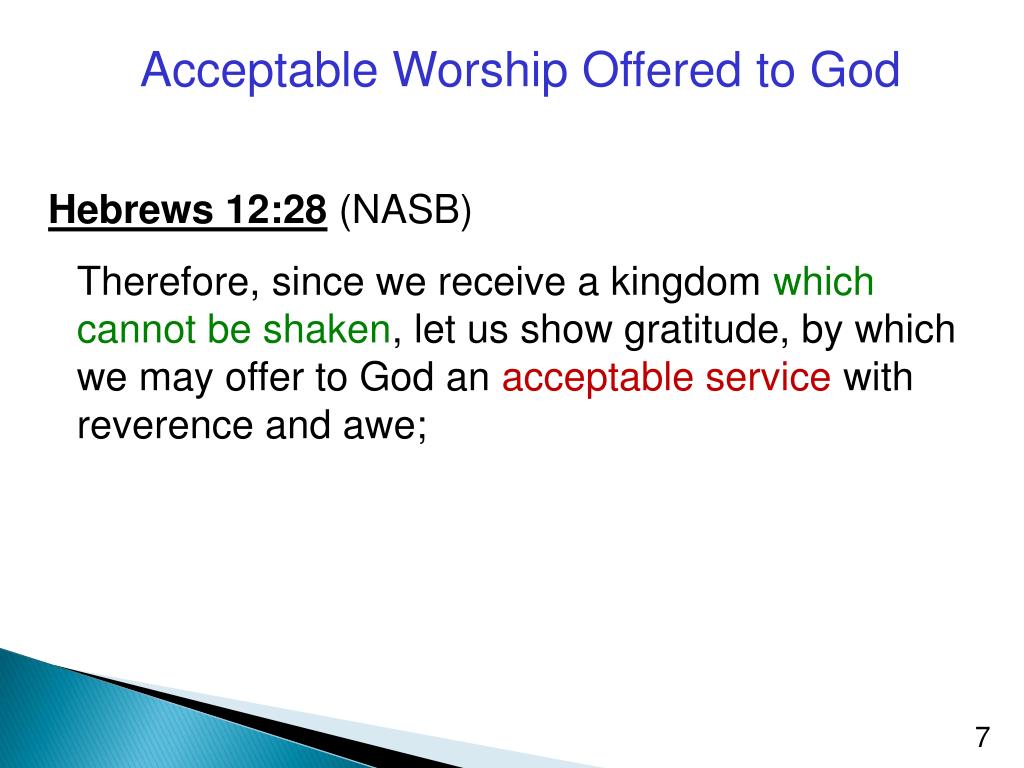 Acceptable Worship Offered to God

Hebrews 12:28 (NASB)

Therefore, since we receive a kingdom which cannot be shaken, let us show gratitude, by which we may offer to God an acceptable service with reverence and awe;

7